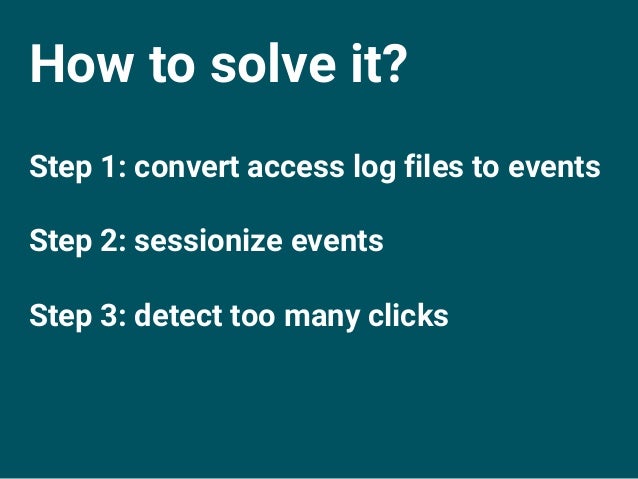 How to solve it?

Step 1: convert access log files to events

Step 2: sessionize events

Step 3: detect too many clicks